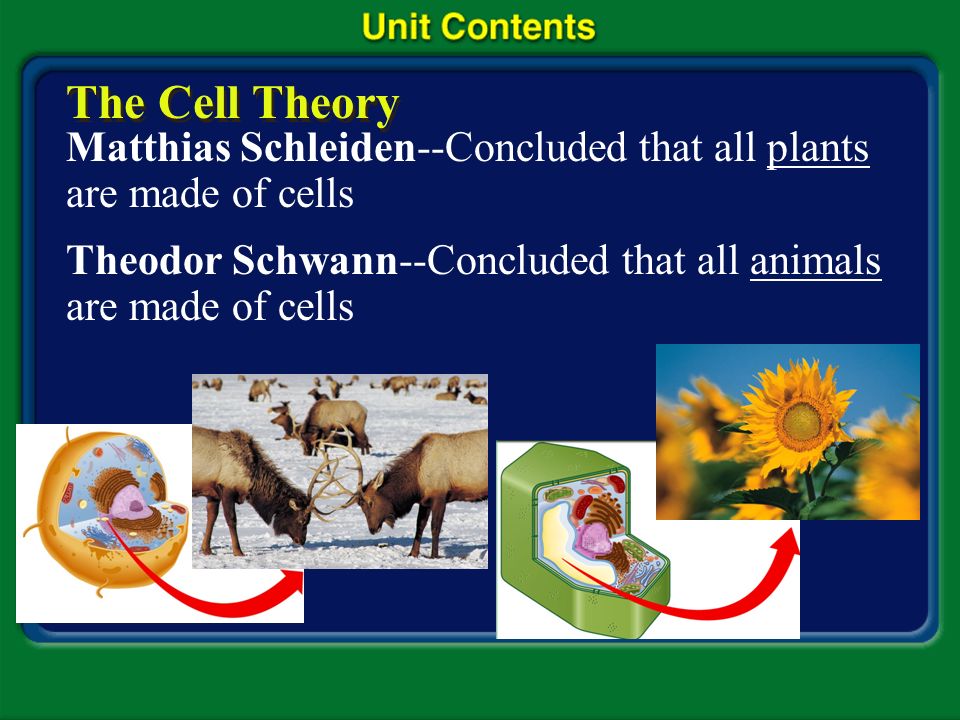 Unit Contents

The Cell Theory

Matthias Schleiden--Concluded that all plants are made of cells

Theodor Schwann--Concluded that all animals are made of cells